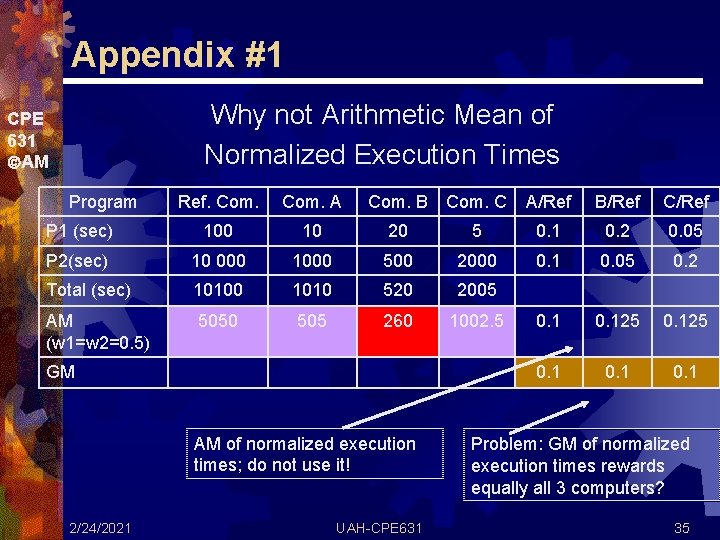 Appendix #1

CPE 631 ©AM

Why not Arithmetic Mean of Normalized Execution Times

| Program | Ref. Com. | Com. A | Com. B | Com. C | A/Ref | B/Ref | C/Ref |
|---|---|---|---|---|---|---|---|
| P1 (sec) | 100 | 10 | 20 | 5 | 0.1 | 0.2 | 0.05 |
| P2(sec) | 10 000 | 1000 | 500 | 2000 | 0.1 | 0.05 | 0.2 |
| Total (sec) | 10100 | 1010 | 520 | 2005 | | | |
| AM (w1=w2=0.5) | 5050 | 505 | 260 | 1002.5 | 0.1 | 0.125 | 0.125 |
| GM | | | | | 0.1 | 0.1 | 0.1 |

AM of normalized execution times; do not use it!

Problem: GM of normalized execution times rewards equally all 3 computers?

2/24/2021 UAH-CPE631 35